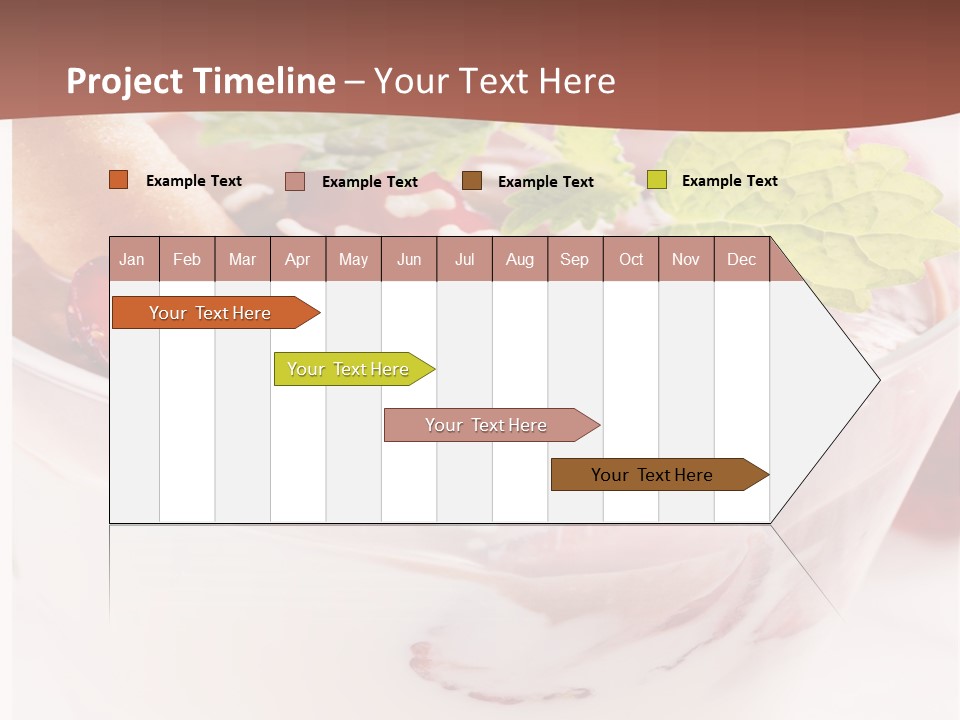 Project Timeline – Your Text Here

Example Text
Example Text
Example Text
Example Text

| Jan | Feb | Mar | Apr | May | Jun | Jul | Aug | Sep | Oct | Nov | Dec |
|---|---|---|---|---|---|---|---|---|---|---|---|

Your Text Here

Your Text Here

Your Text Here

Your Text Here